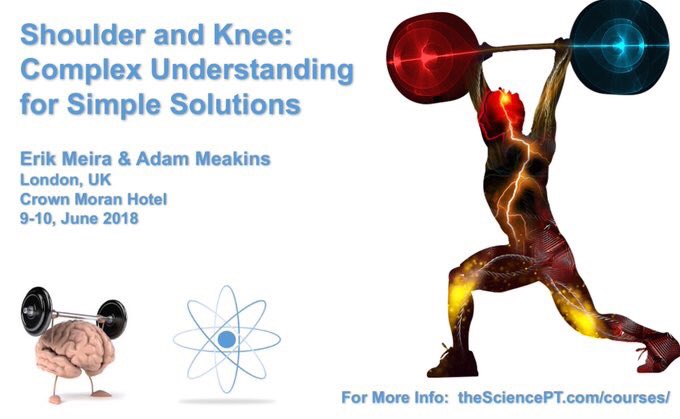 Shoulder and Knee: Complex Understanding for Simple Solutions

Erik Meira & Adam Meakins
London, UK
Crown Moran Hotel
9-10, June 2018

For More Info: theSciencePT.com/courses/